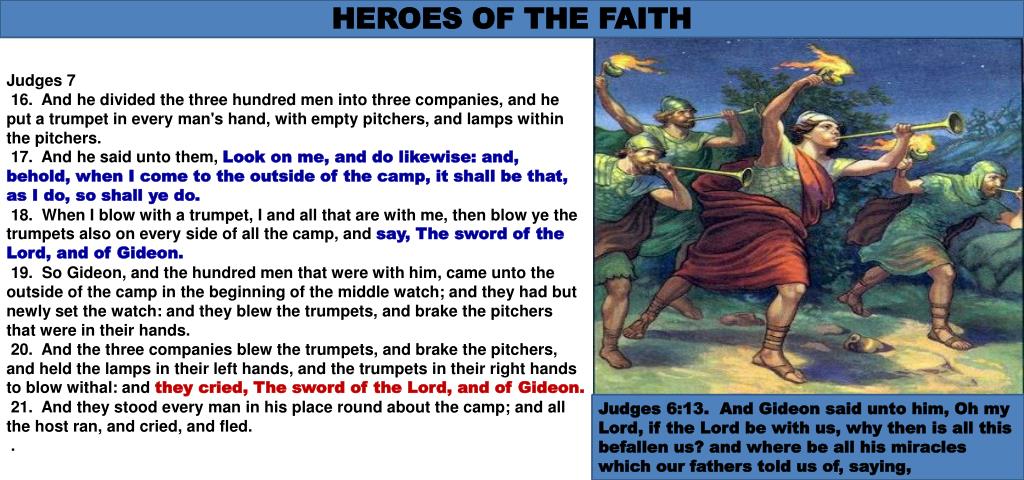 HEROES OF THE FAITH

Judges 7

16. And he divided the three hundred men into three companies, and he put a trumpet in every man's hand, with empty pitchers, and lamps within the pitchers.

17. And he said unto them, Look on me, and do likewise: and, behold, when I come to the outside of the camp, it shall be that, as I do, so shall ye do.

18. When I blow with a trumpet, I and all that are with me, then blow ye the trumpets also on every side of all the camp, and say, The sword of the Lord, and of Gideon.

19. So Gideon, and the hundred men that were with him, came unto the outside of the camp in the beginning of the middle watch; and they had but newly set the watch: and they blew the trumpets, and brake the pitchers that were in their hands.

20. And the three companies blew the trumpets, and brake the pitchers, and held the lamps in their left hands, and the trumpets in their right hands to blow withal: and they cried, The sword of the Lord, and of Gideon.

21. And they stood every man in his place round about the camp; and all the host ran, and cried, and fled.

.

Judges 6:13. And Gideon said unto him, Oh my Lord, if the Lord be with us, why then is all this befallen us? and where be all his miracles which our fathers told us of, saying,